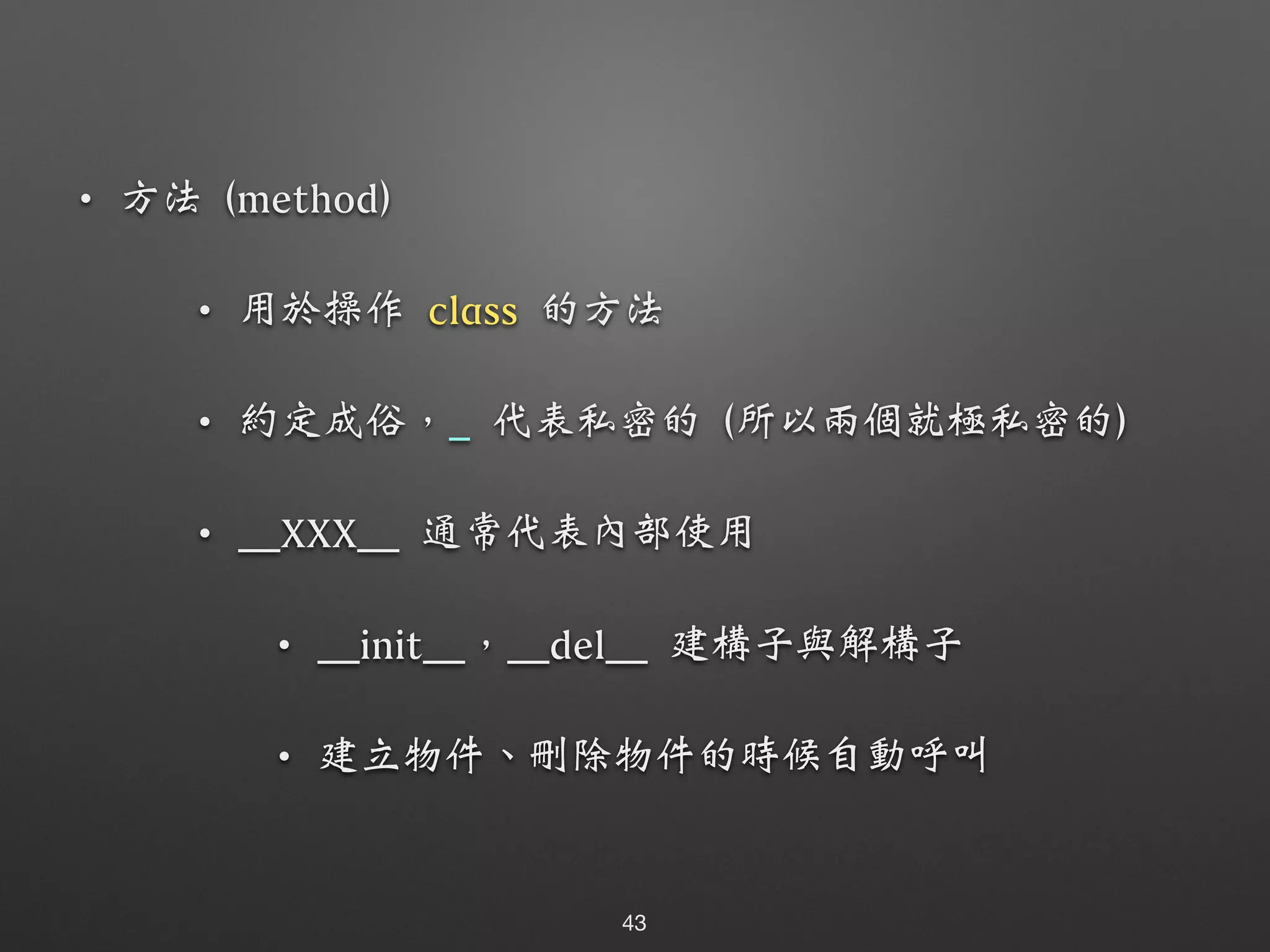 • 方法 (method)

• 用於操作 class 的方法

• 約定成俗，_ 代表私密的 (所以兩個就極私密的)

• __XXX__ 通常代表內部使用

• __init__，__del__ 建構子與解構子

• 建立物件、刪除物件的時候自動呼叫

43